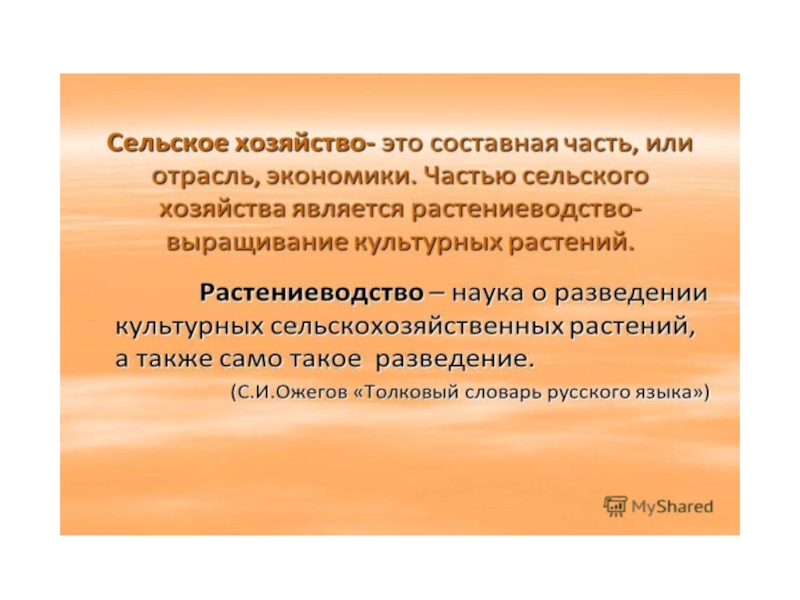 Сельское хозяйство- это составная часть, или отрасль, экономики. Частью сельского хозяйства является растениеводство- выращивание культурных растений.

Растениеводство – наука о разведении культурных сельскохозяйственных растений, а также само такое разведение.

(С.И.Ожегов «Толковый словарь русского языка»)

MyShared